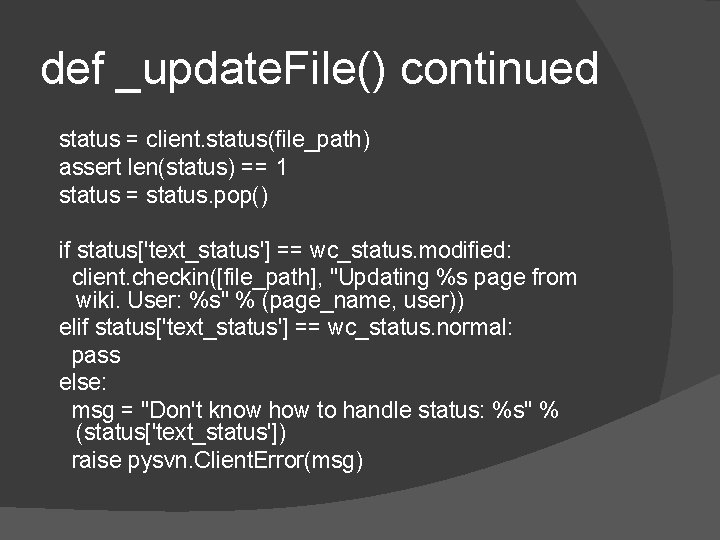 def _updateFile() continued

status = client.status(file_path)
assert len(status) == 1
status = status.pop()

if status['text_status'] == wc_status.modified:
  client.checkin([file_path], "Updating %s page from wiki. User: %s" % (page_name, user))
elif status['text_status'] == wc_status.normal:
  pass
else:
  msg = "Don't know how to handle status: %s" % (status['text_status'])
  raise pysvn.ClientError(msg)